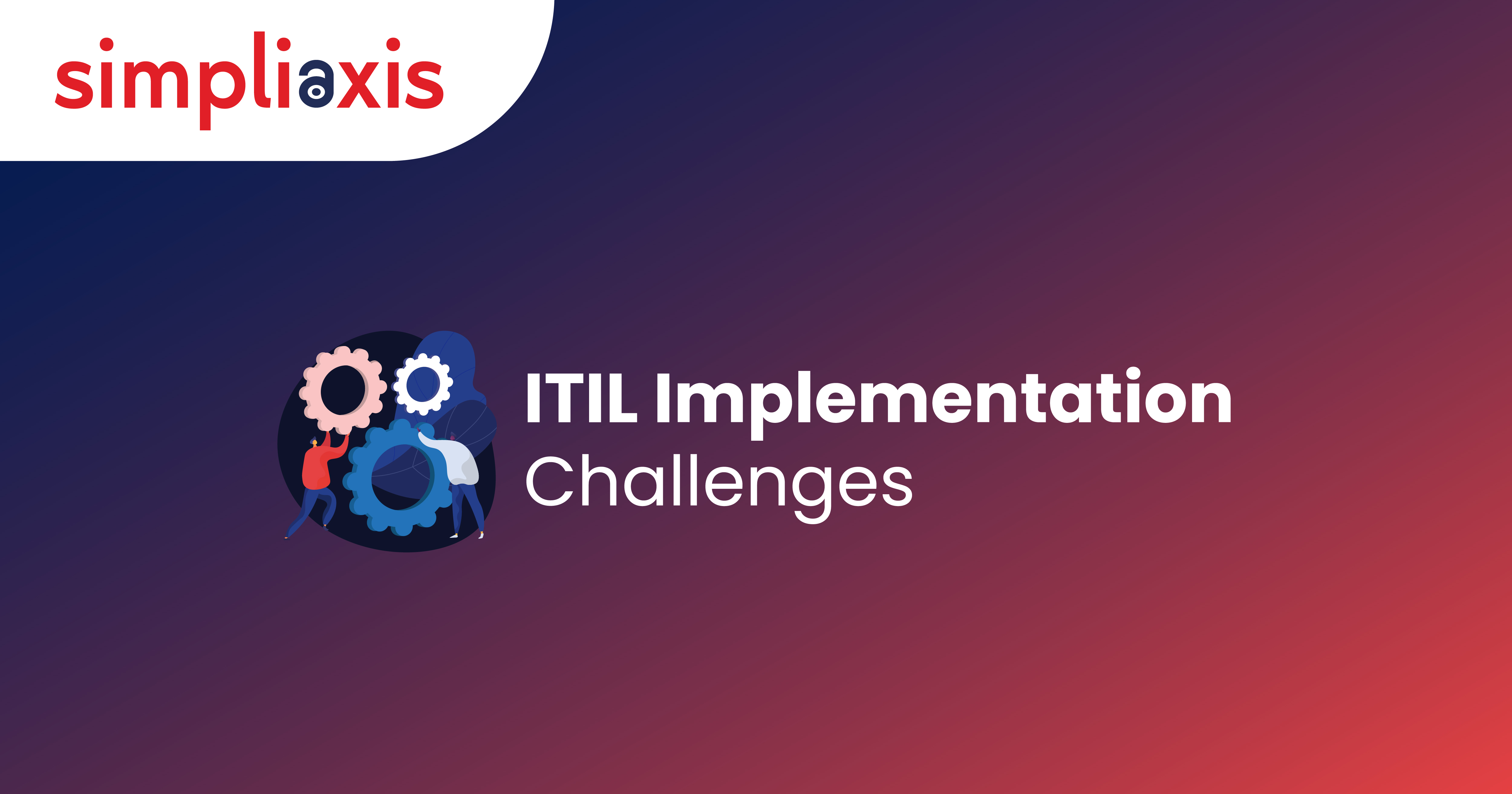 simpliaxis

ITIL Implementation
Challenges